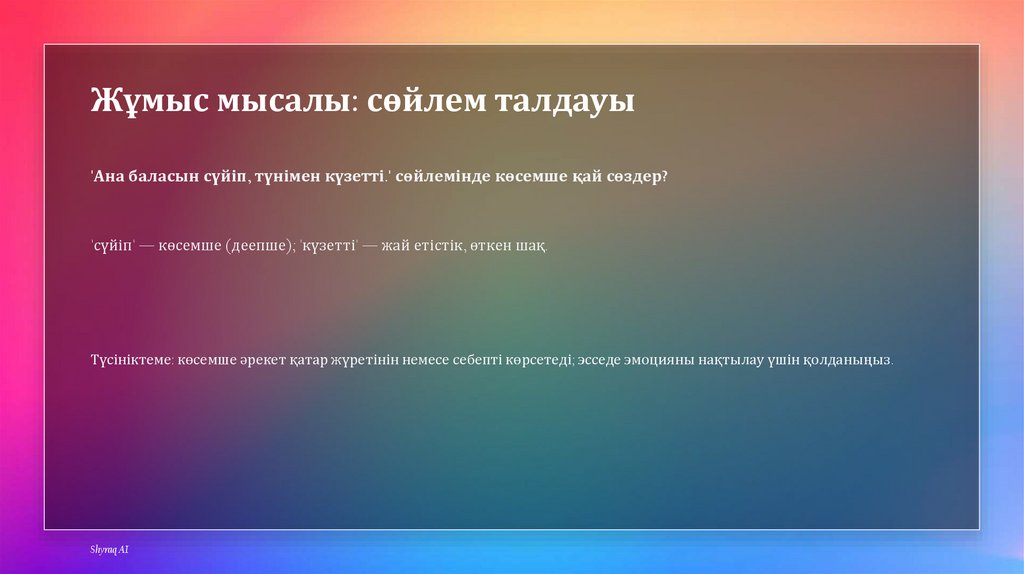 Жұмыс мысалы: сөйлем талдауы

'Ана баласын сүйіп, түнімен күзетті.' сөйлемінде көсемше қай сөздер?

'сүйіп' — көсемше (деепше); 'күзетті' — жай етістік, өткен шақ.

Түсініктеме: көсемше әрекет қатар жүретінін немесе себепті көрсетеді; эсседе эмоцияны нақтылау үшін қолданыңыз.

Shyraq AI